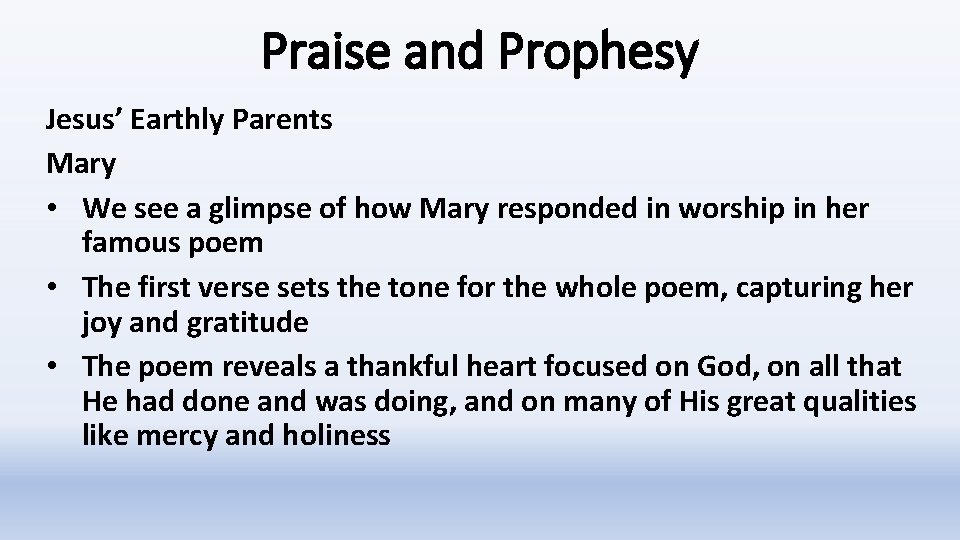 Praise and Prophesy

Jesus’ Earthly Parents

Mary

• We see a glimpse of how Mary responded in worship in her famous poem

• The first verse sets the tone for the whole poem, capturing her joy and gratitude

• The poem reveals a thankful heart focused on God, on all that He had done and was doing, and on many of His great qualities like mercy and holiness